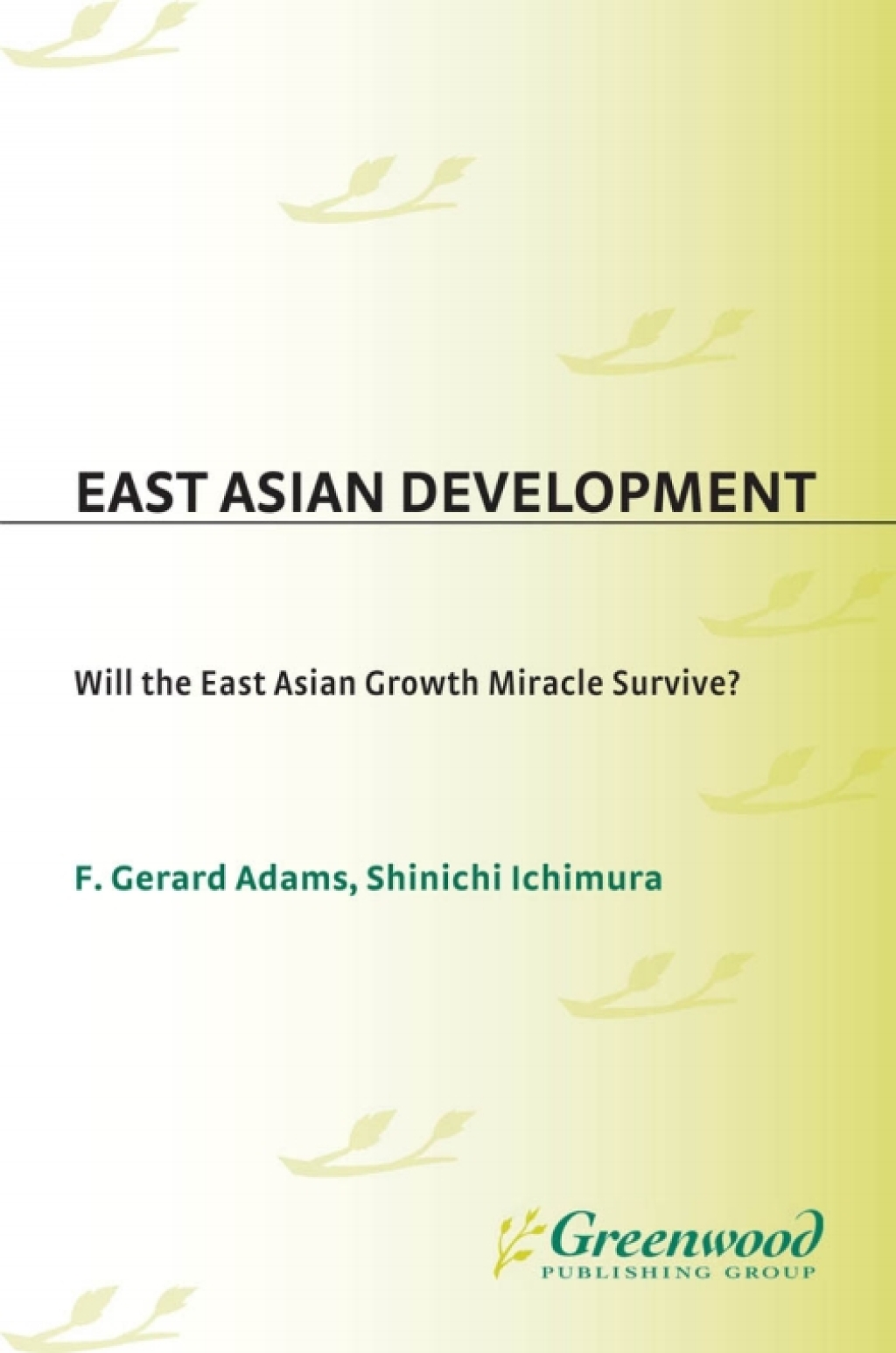 EAST ASIAN DEVELOPMENT

Will the East Asian Growth Miracle Survive?

F. Gerard Adams, Shinichi Ichimura

Greenwood
PUBLISHING GROUP